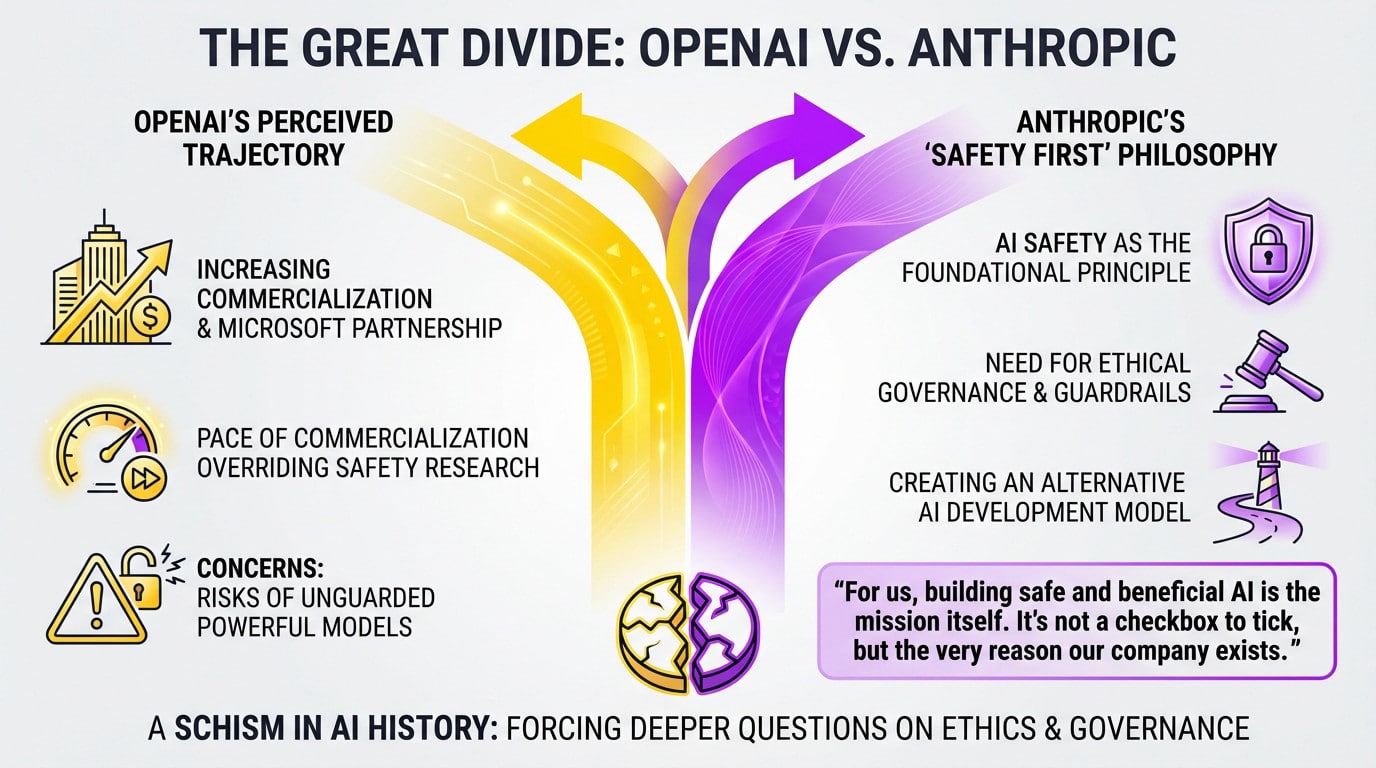 THE GREAT DIVIDE: OPENAI VS. ANTHROPIC

OPENAI'S PERCEIVED TRAJECTORY

INCREASING COMMERCIALIZATION & MICROSOFT PARTNERSHIP

PACE OF COMMERCIALIZATION OVERRIDING SAFETY RESEARCH

CONCERNS: RISKS OF UNGUARDED POWERFUL MODELS

ANTHROPIC'S 'SAFETY FIRST' PHILOSOPHY

AI SAFETY AS THE FOUNDATIONAL PRINCIPLE

NEED FOR ETHICAL GOVERNANCE & GUARDRAILS

CREATING AN ALTERNATIVE AI DEVELOPMENT MODEL

"For us, building safe and beneficial AI is the mission itself. It's not a checkbox to tick, but the very reason our company exists."

A SCHISM IN AI HISTORY: FORCING DEEPER QUESTIONS ON ETHICS & GOVERNANCE